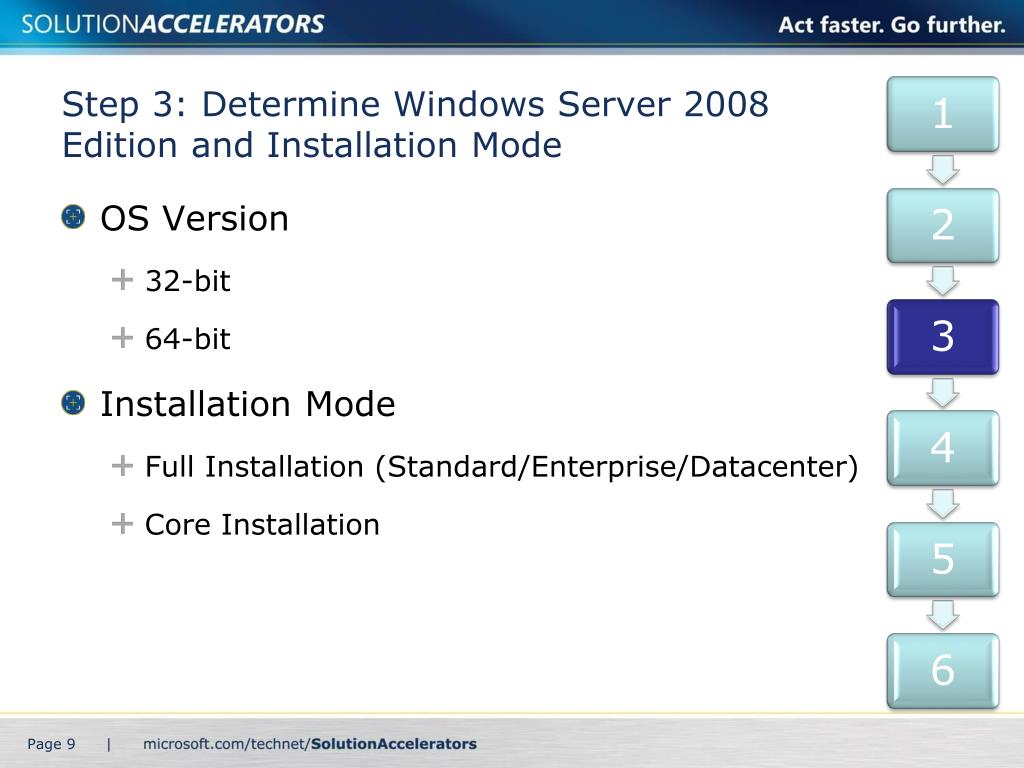 SOLUTIONACCELERATORS

Act faster. Go further.

Step 3: Determine Windows Server 2008 Edition and Installation Mode

OS Version

32-bit

64-bit

Installation Mode

Full Installation (Standard/Enterprise/Datacenter)

Core Installation

1

2

3

4

5

6

Page 9 | microsoft.com/technet/SolutionAccelerators